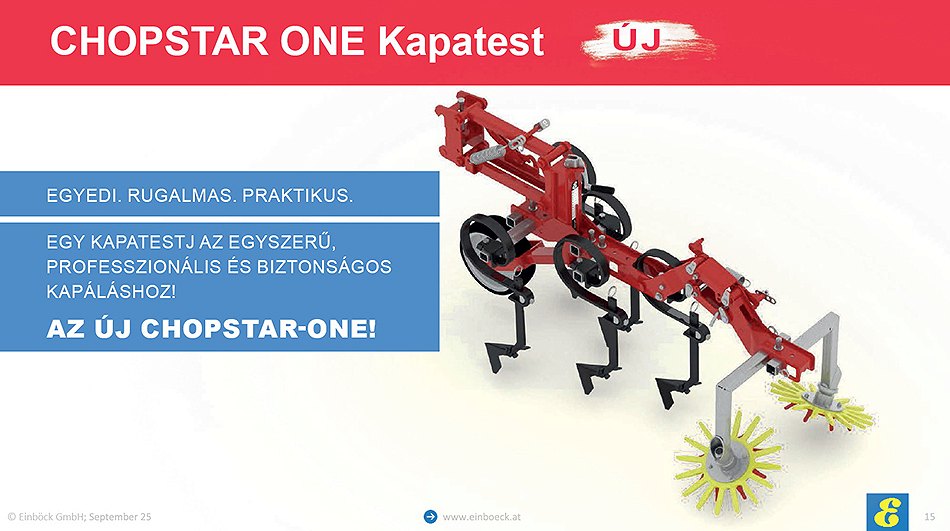 CHOPSTAR ONE Kapatest ÚJ

EGYEDI. RUGALMAS. PRAKTIKUS.

EGY KAPATESTJ AZ EGYSZERŰ, PROFESSZIONÁLIS ÉS BIZTONSÁGOS KAPÁLÁSHOZ!

AZ ÚJ CHOPSTAR-ONE!

© Einböck GmbH; September 25

www.einboeck.at

E

15